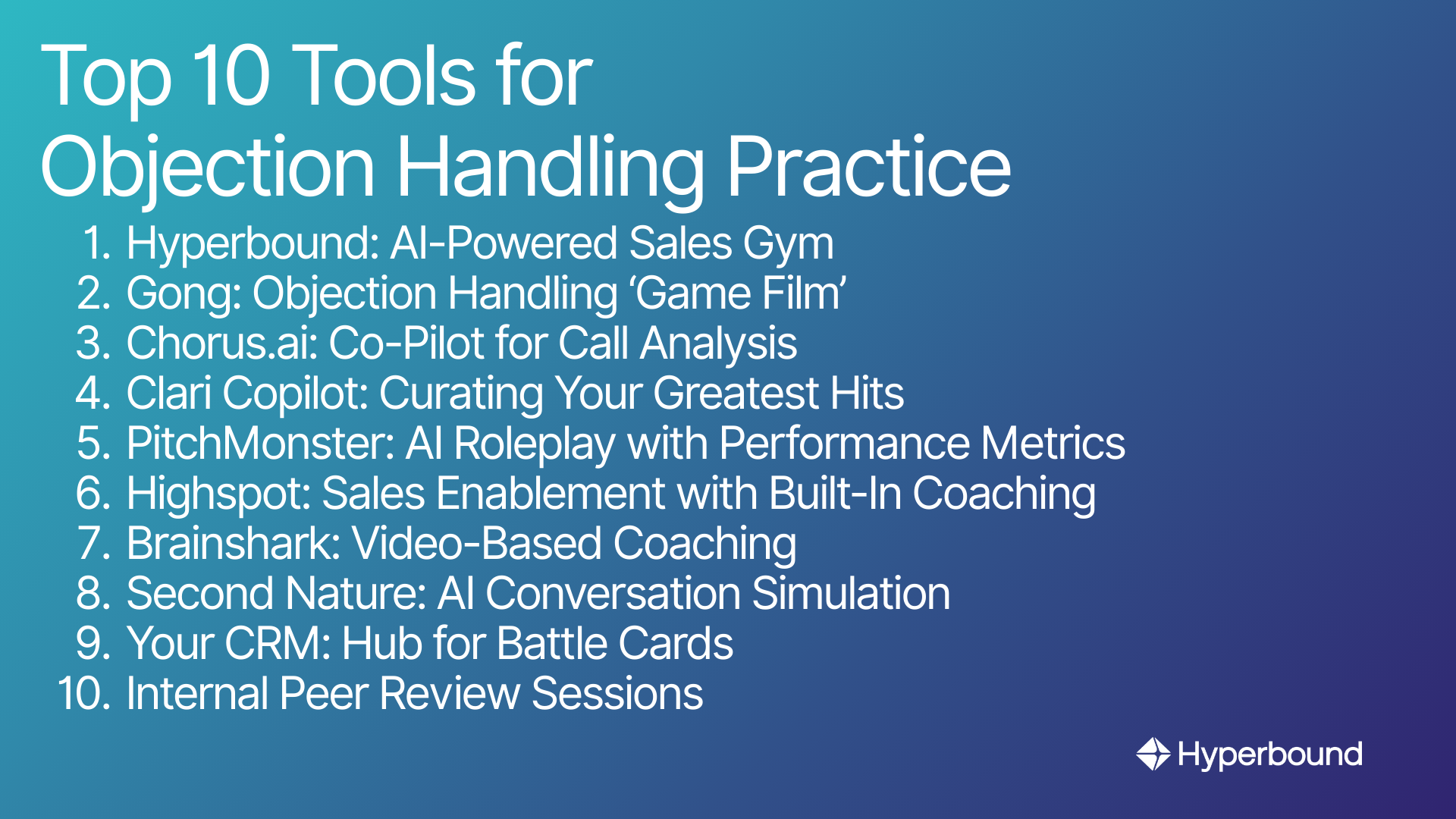 Top 10 Tools for
Objection Handling Practice

1. Hyperbound: AI-Powered Sales Gym
2. Gong: Objection Handling ‘Game Film’
3. Chorus.ai: Co-Pilot for Call Analysis
4. Clari Copilot: Curating Your Greatest Hits
5. PitchMonster: AI Roleplay with Performance Metrics
6. Highspot: Sales Enablement with Built-In Coaching
7. Brainshark: Video-Based Coaching
8. Second Nature: AI Conversation Simulation
9. Your CRM: Hub for Battle Cards
10. Internal Peer Review Sessions

Hyperbound